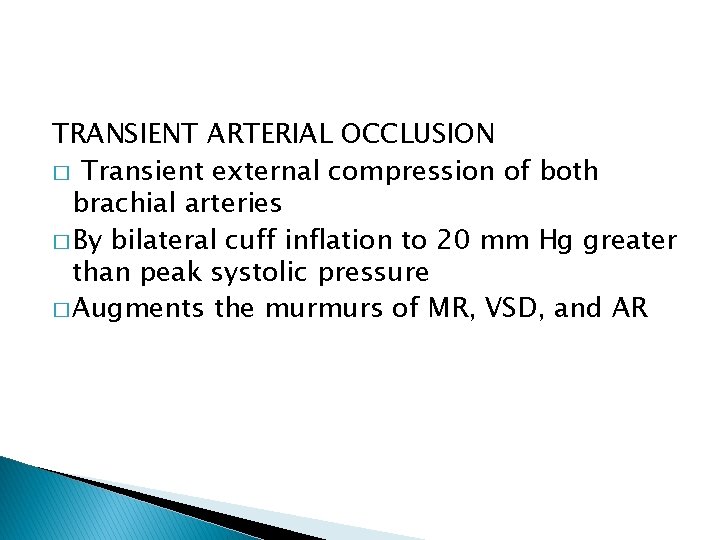 TRANSIENT ARTERIAL OCCLUSION

□ Transient external compression of both brachial arteries

□ By bilateral cuff inflation to 20 mm Hg greater than peak systolic pressure

□ Augments the murmurs of MR, VSD, and AR